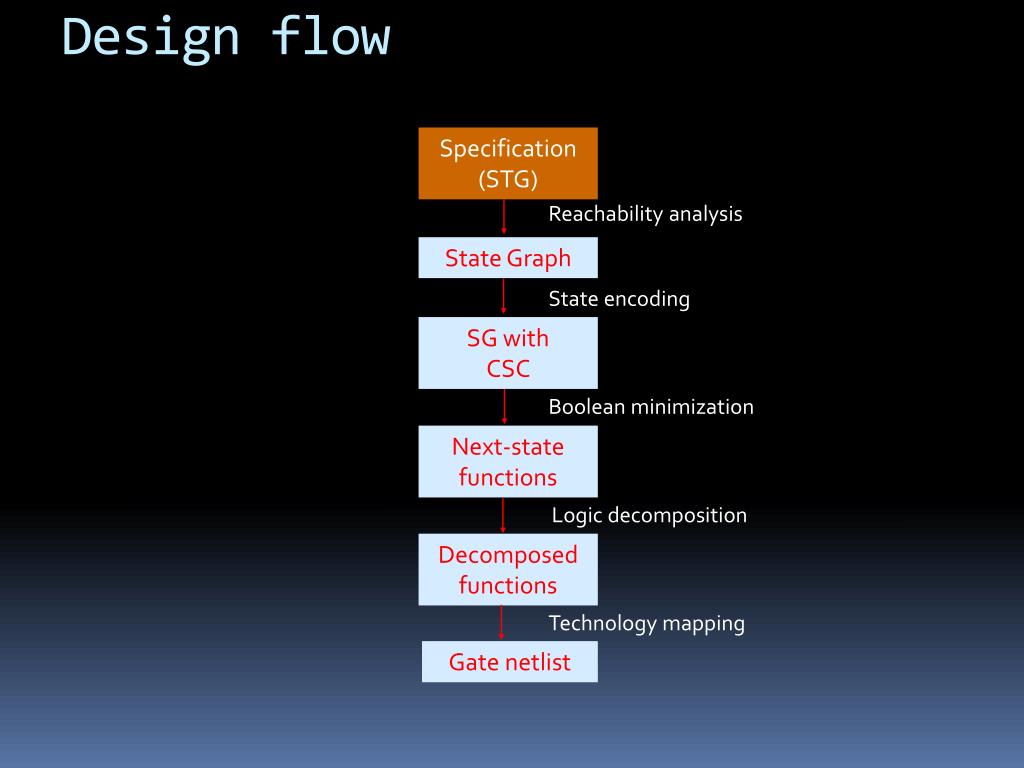 Design flow

Specification (STG)

Reachability analysis

State Graph

State encoding

SG with CSC

Boolean minimization

Next-state functions

Logic decomposition

Decomposed functions

Technology mapping

Gate netlist